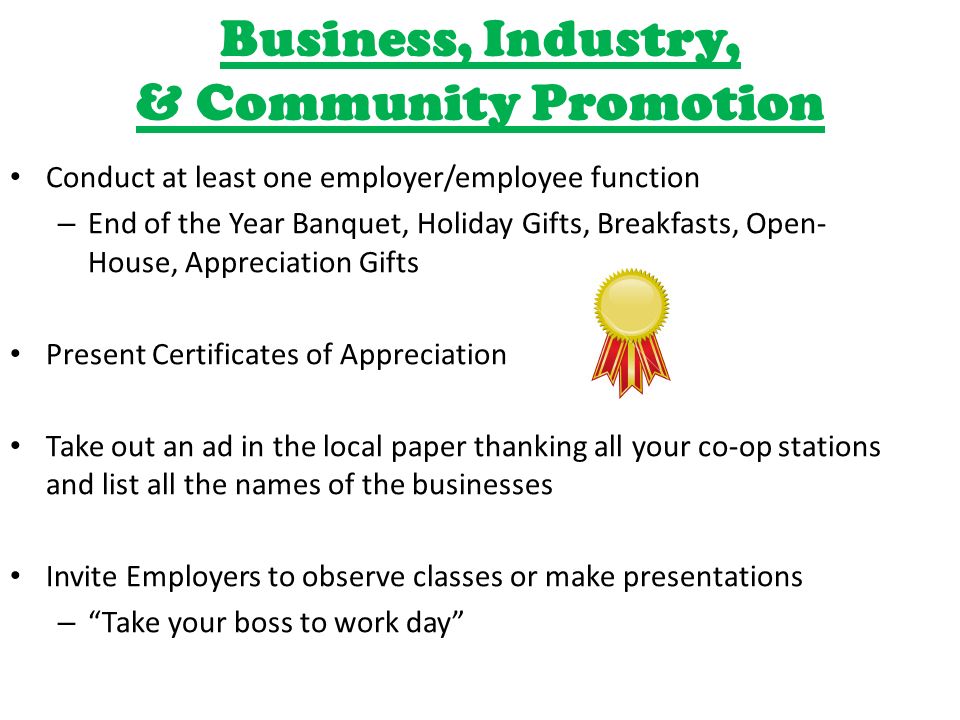 Business, Industry, & Community Promotion

• Conduct at least one employer/employee function
– End of the Year Banquet, Holiday Gifts, Breakfasts, Open-House, Appreciation Gifts

• Present Certificates of Appreciation

• Take out an ad in the local paper thanking all your co-op stations and list all the names of the businesses

• Invite Employers to observe classes or make presentations
– “Take your boss to work day”